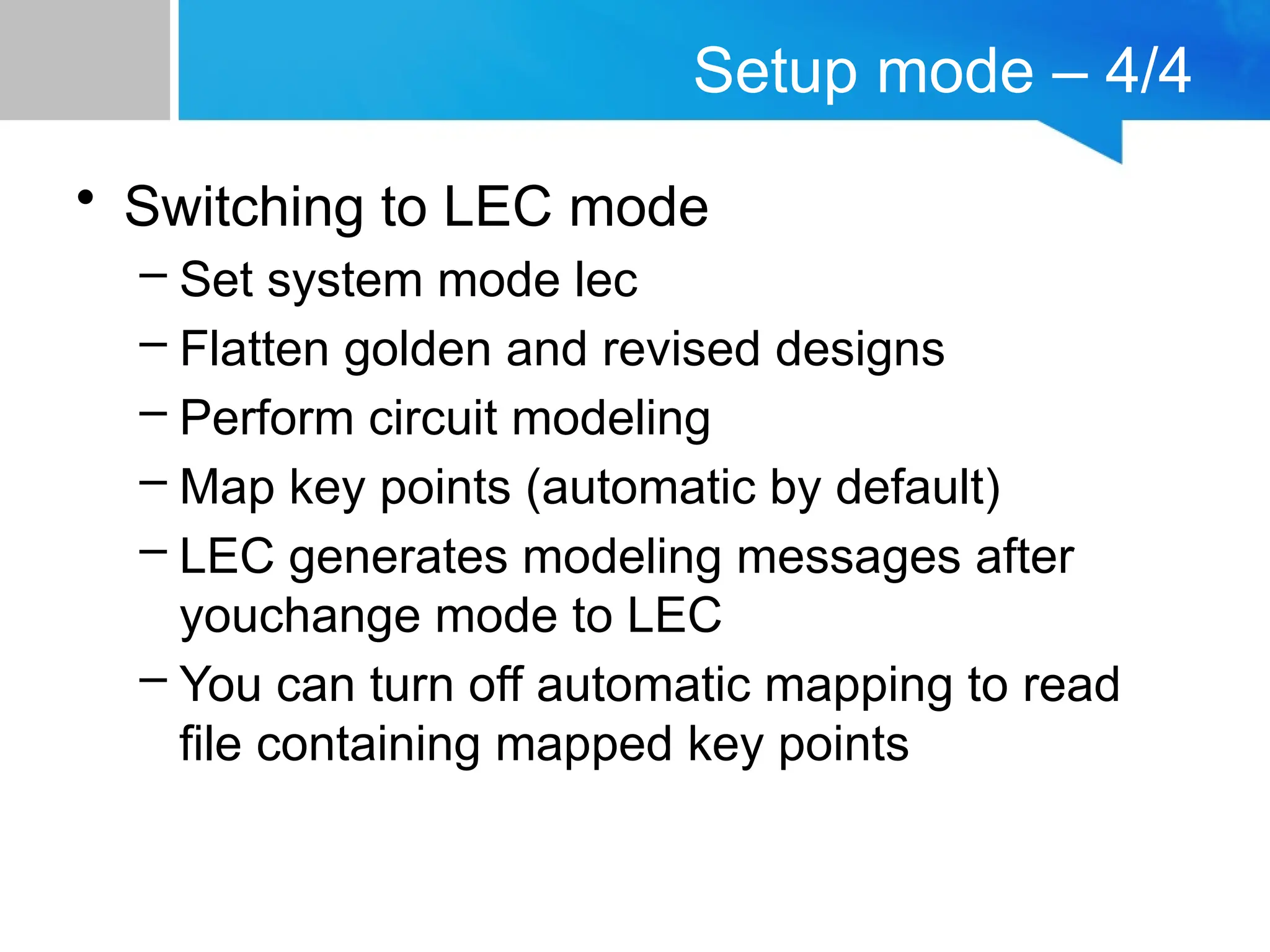 Setup mode – 4/4

• Switching to LEC mode
– Set system mode lec
– Flatten golden and revised designs
– Perform circuit modeling
– Map key points (automatic by default)
– LEC generates modeling messages after youchange mode to LEC
– You can turn off automatic mapping to read file containing mapped key points